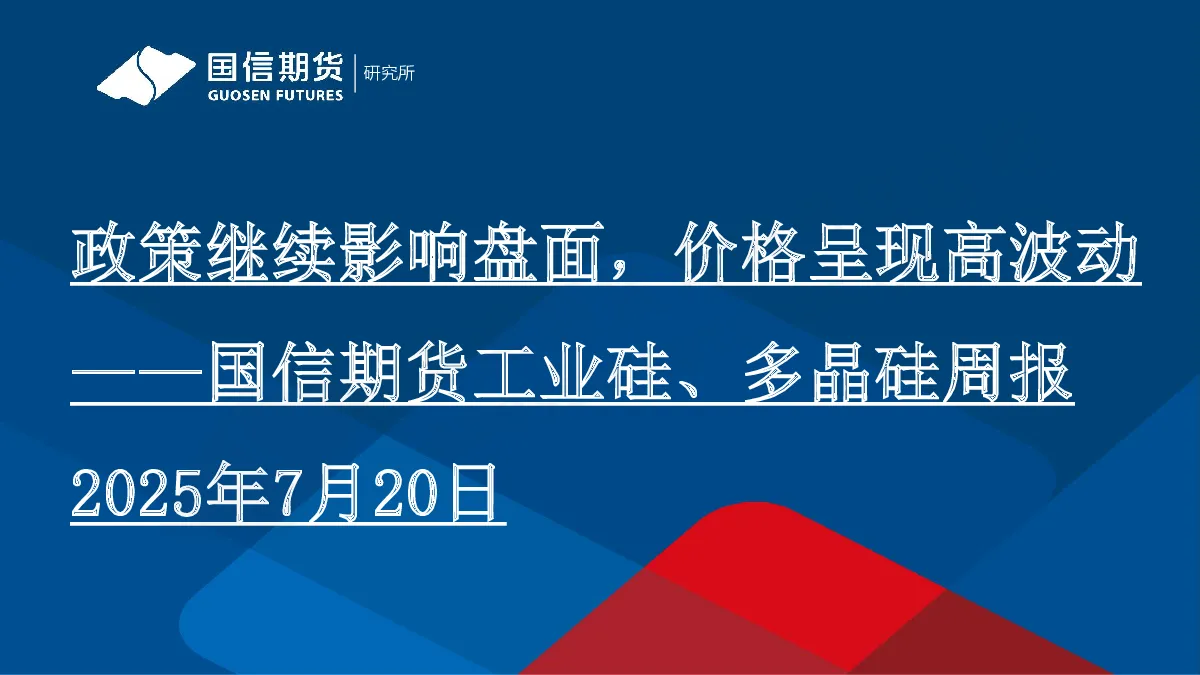 国信期货 GUOSEN FUTURES 研究所

政策继续影响盘面，价格呈现高波动
——国信期货工业硅、多晶硅周报
2025年7月20日